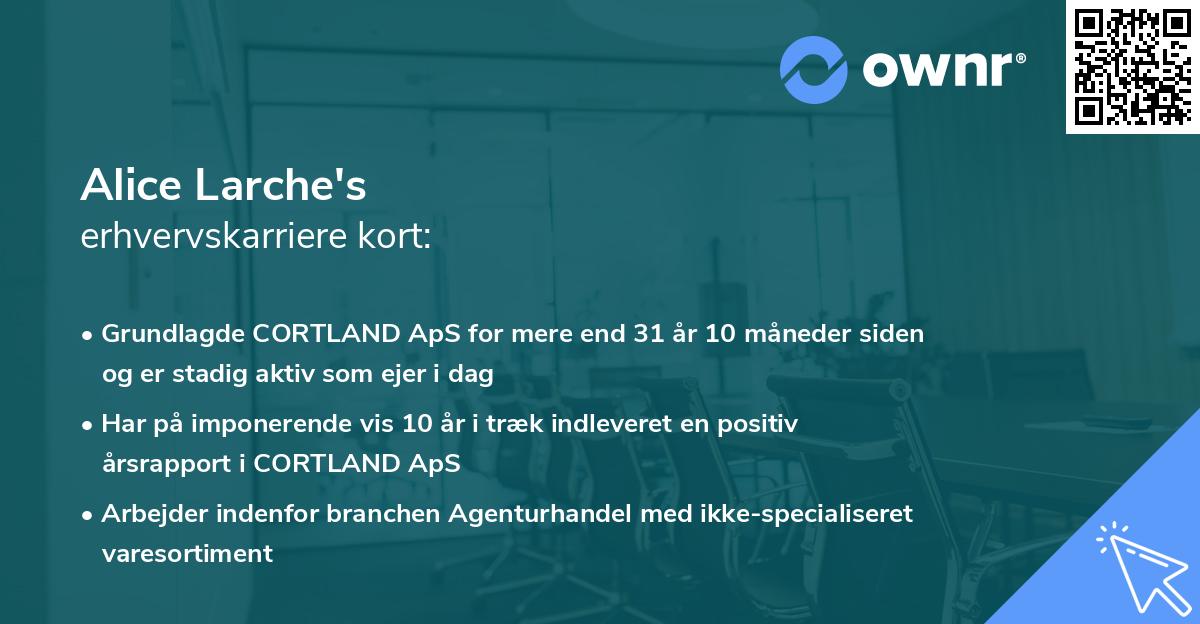 ownr®

Alice Larche's
erhvervskarriere kort:

• Grundlagde CORTLAND ApS for mere end 31 år 10 måneder siden og er stadig aktiv som ejer i dag
• Har på imponerende vis 10 år i træk indleveret en positiv årsrapport i CORTLAND ApS
• Arbejder indenfor branchen Agenturhandel med ikke-specialiseret varesortiment